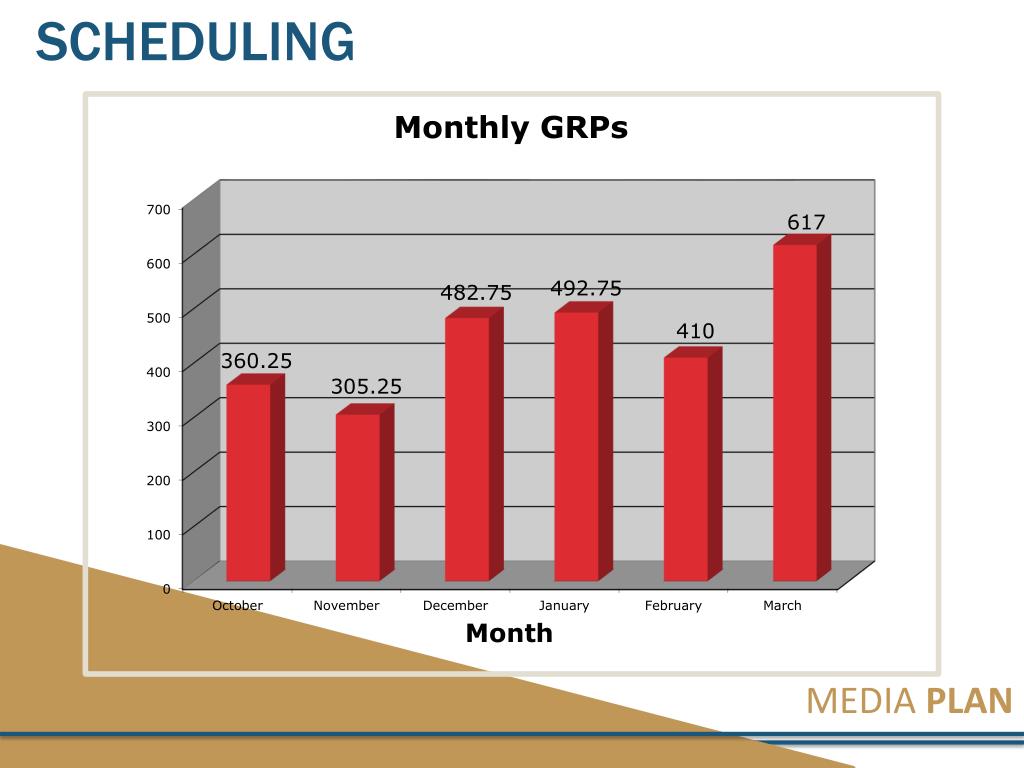 SCHEDULING

Monthly GRPs

700
600
500
400
300
200
100
0

360.25
305.25
482.75
492.75
410
617

October November December January February March

Month

MEDIA PLAN